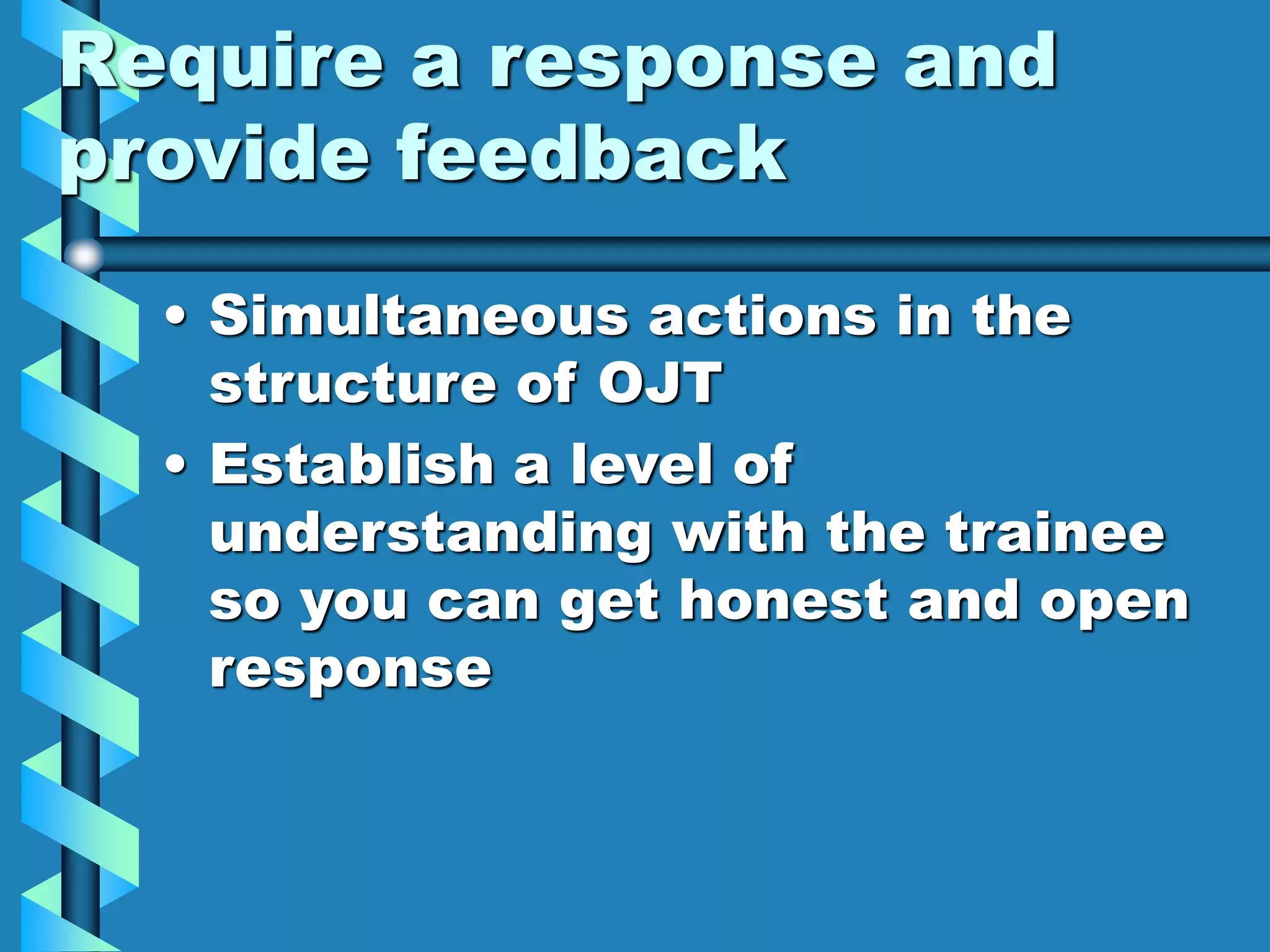 Require a response and provide feedback

• Simultaneous actions in the structure of OJT
• Establish a level of understanding with the trainee so you can get honest and open response